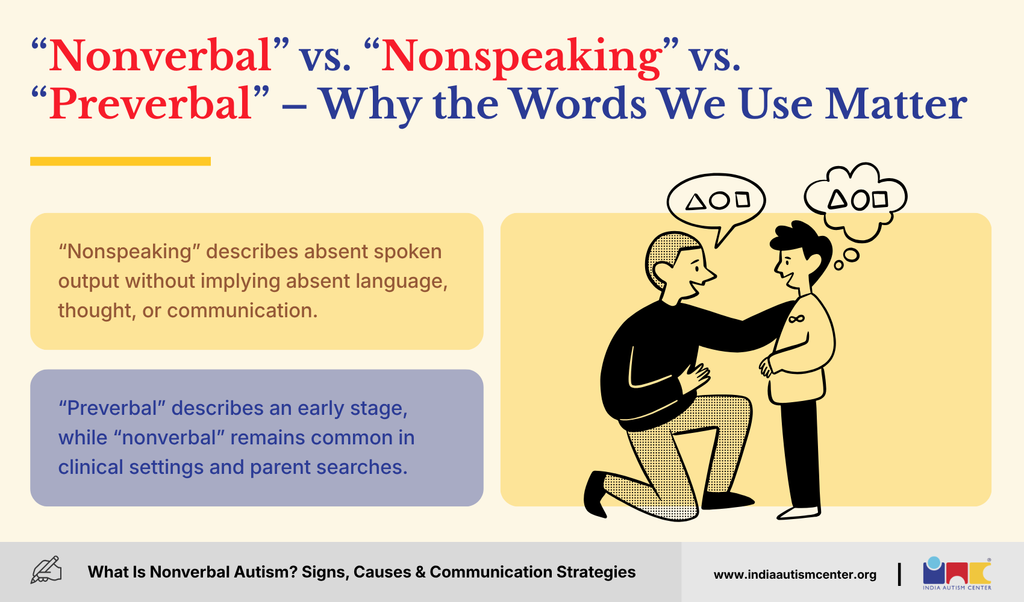 “Nonverbal” vs. “Nonspeaking” vs. “Preverbal” – Why the Words We Use Matter

“Nonspeaking” describes absent spoken output without implying absent language, thought, or communication.

“Preverbal” describes an early stage, while “nonverbal” remains common in clinical settings and parent searches.

What Is Nonverbal Autism? Signs, Causes & Communication Strategies

www.indiaautismcenter.org

INDIA AUTISM CENTER